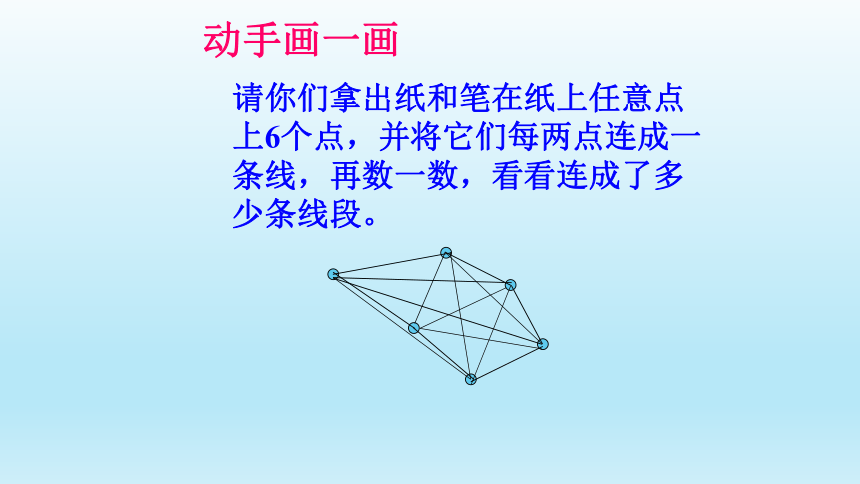 动手画一画

请你们拿出纸和笔在纸上任意点上6个点，并将它们每两点连成一条线，再数一数，看看连成了多少条线段。